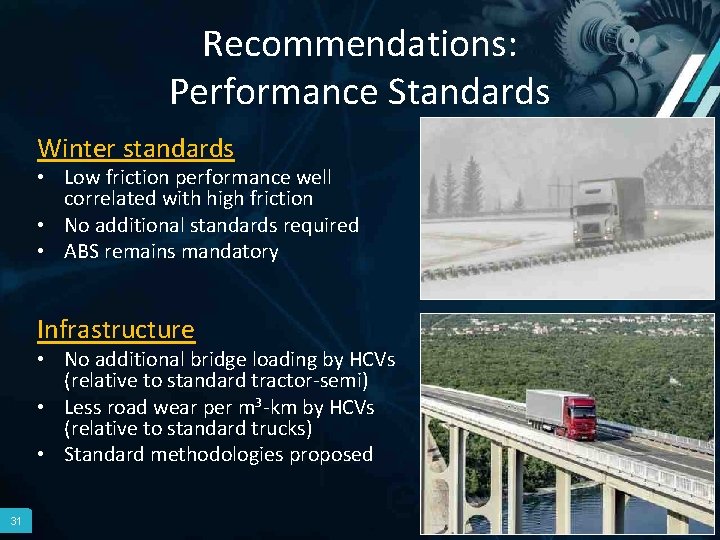 Recommendations:
Performance Standards

Winter standards
• Low friction performance well correlated with high friction
• No additional standards required
• ABS remains mandatory

Infrastructure
• No additional bridge loading by HCVs (relative to standard tractor-semi)
• Less road wear per $m^3$-km by HCVs (relative to standard trucks)
• Standard methodologies proposed

31